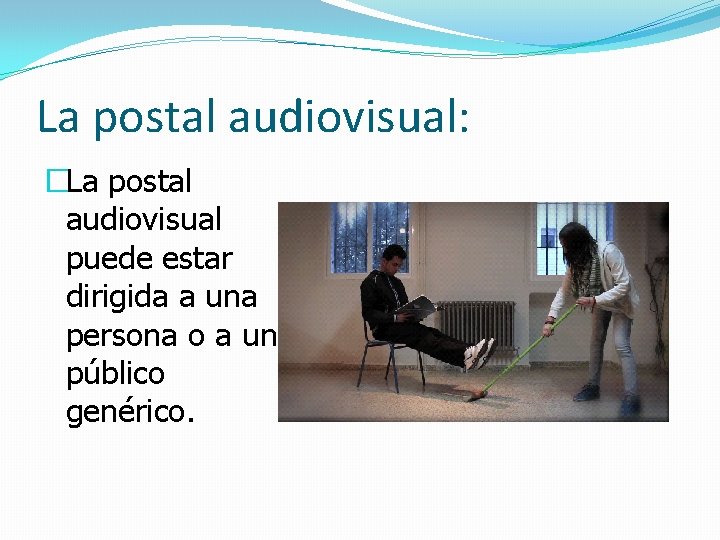 La postal audiovisual:

La postal audiovisual puede estar dirigida a una persona o a un público genérico.